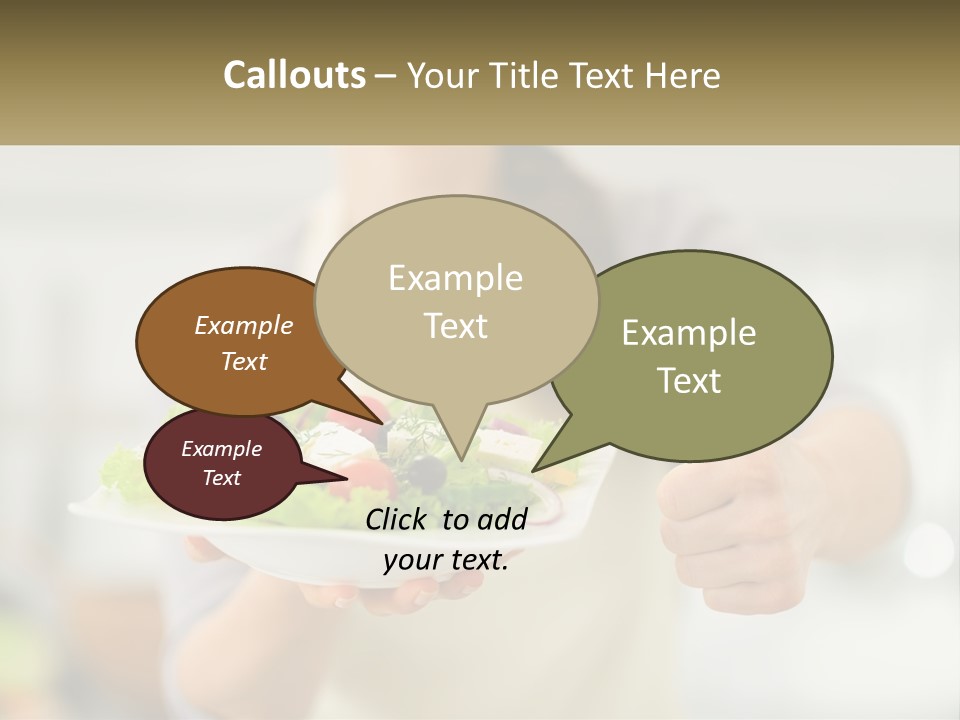 Callouts – Your Title Text Here

Example Text

Example Text

Example Text

Example Text

Click to add your text.